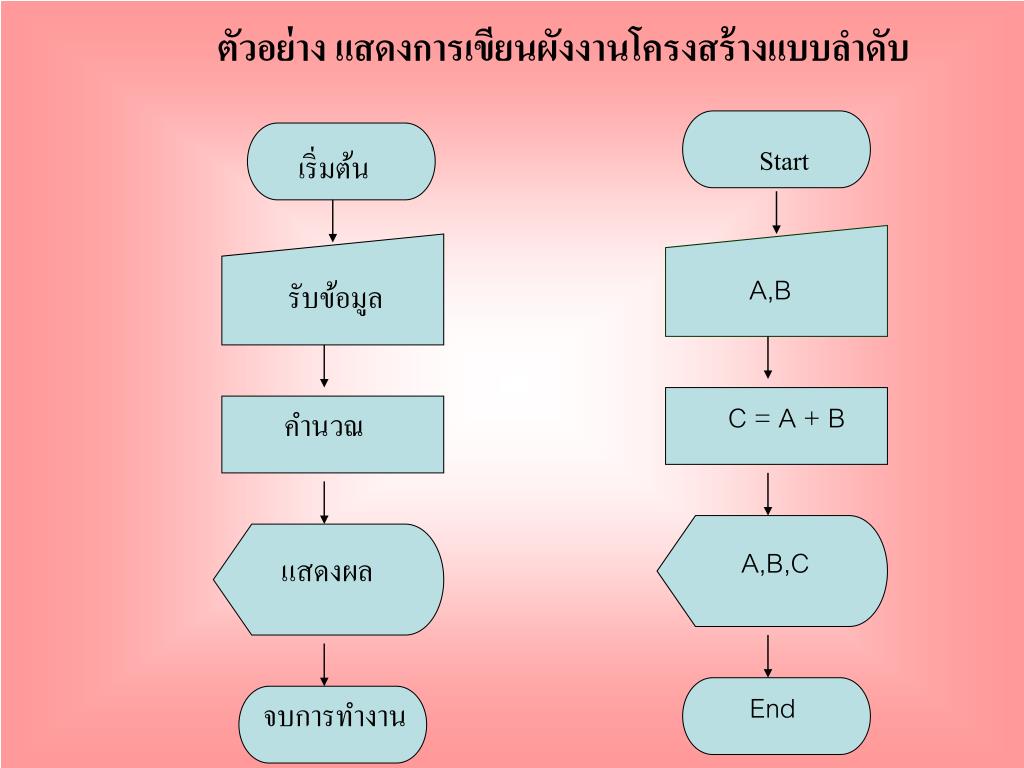 ตัวอย่าง แสดงการเขียนผังงานโครงสร้างแบบลำดับ

เริ่มต้น

รับข้อมูล

คำนวณ

แสดงผล

จบการทำงาน

Start

A,B

C = A + B

A,B,C

End